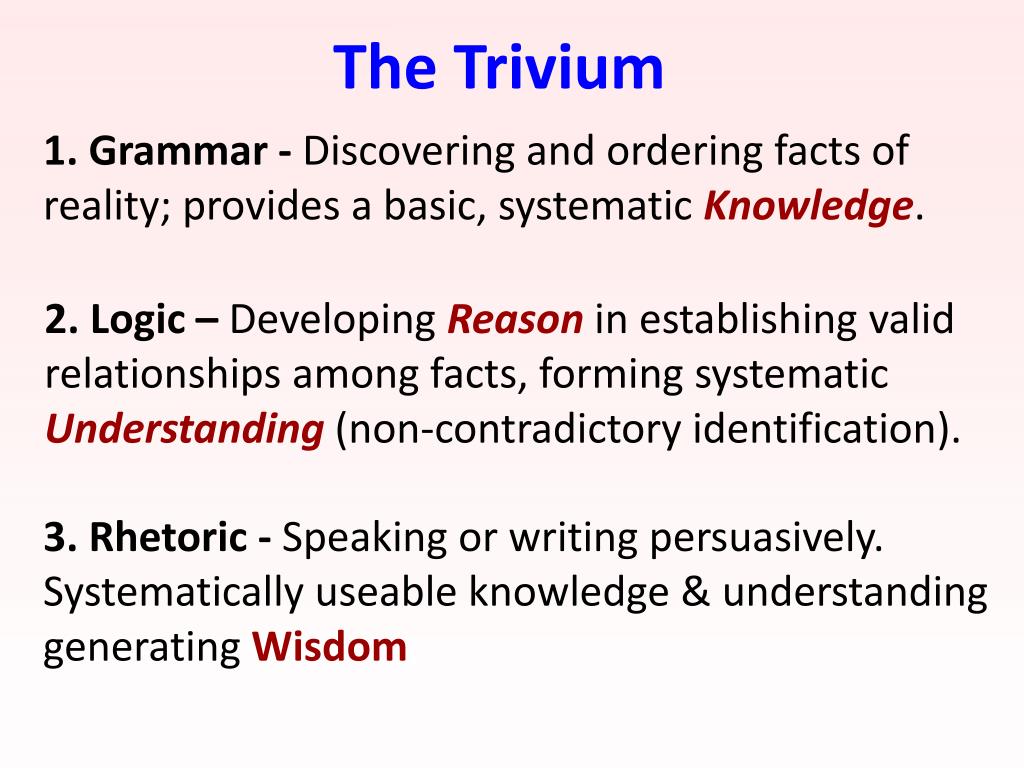 The Trivium

1. Grammar - Discovering and ordering facts of reality; provides a basic, systematic Knowledge.

2. Logic – Developing Reason in establishing valid relationships among facts, forming systematic Understanding (non-contradictory identification).

3. Rhetoric - Speaking or writing persuasively. Systematically useable knowledge & understanding generating Wisdom